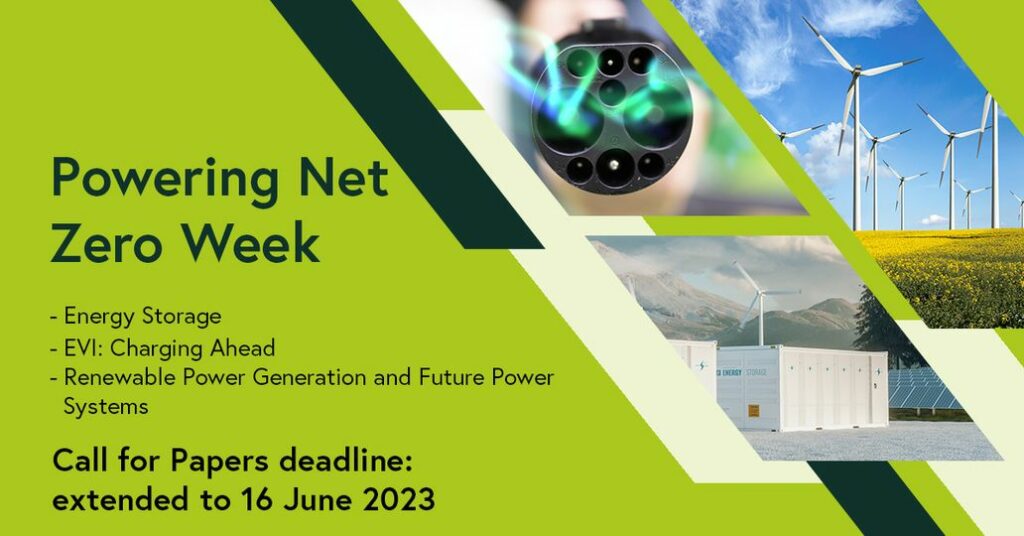 Powering Net Zero Week

- Energy Storage
- EVI: Charging Ahead
- Renewable Power Generation and Future Power Systems

Call for Papers deadline: extended to 16 June 2023

ENERGY STORAGE